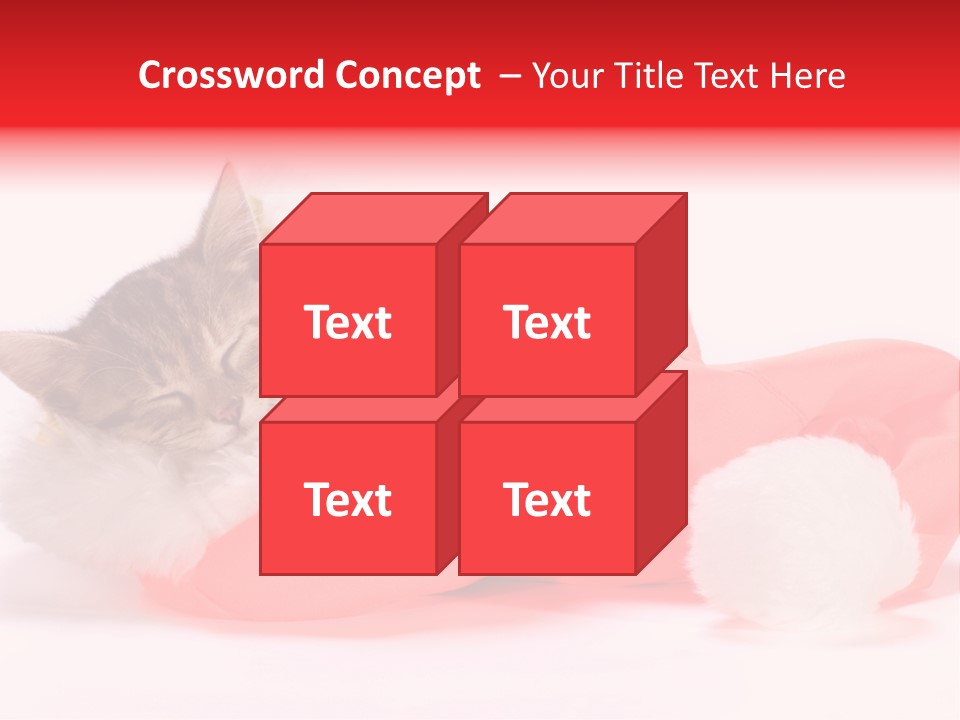 Crossword Concept – Your Title Text Here

Text

Text

Text

Text